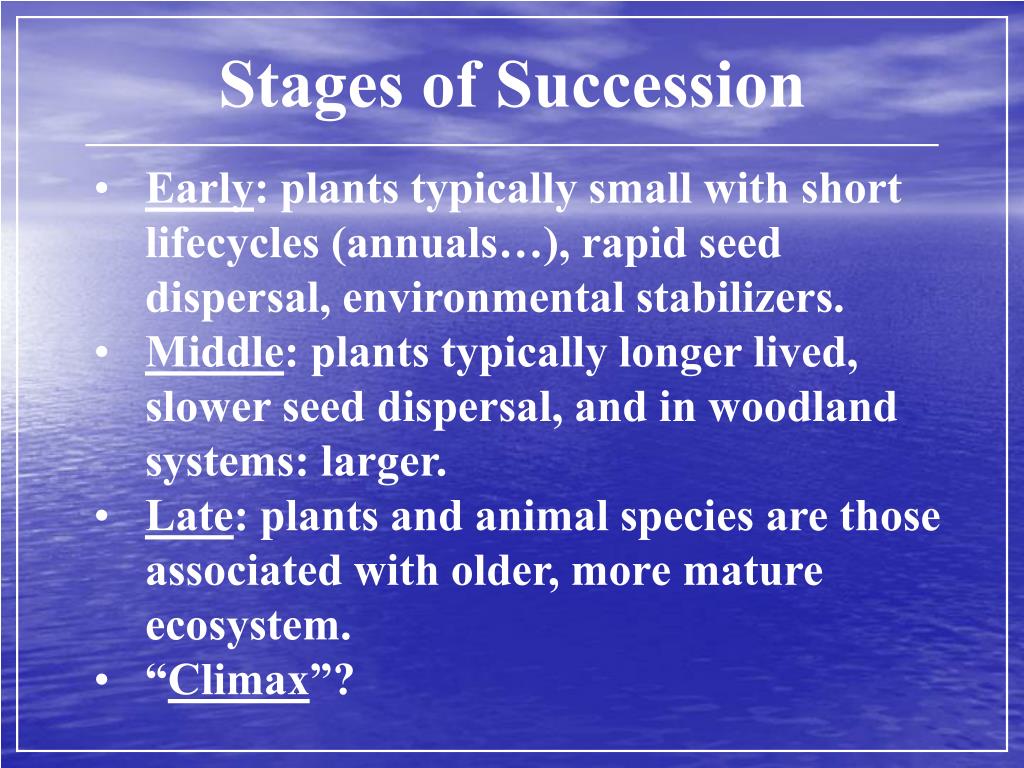 Stages of Succession

• Early: plants typically small with short lifecycles (annuals…), rapid seed dispersal, environmental stabilizers.
• Middle: plants typically longer lived, slower seed dispersal, and in woodland systems: larger.
• Late: plants and animal species are those associated with older, more mature ecosystem.
• “Climax”?